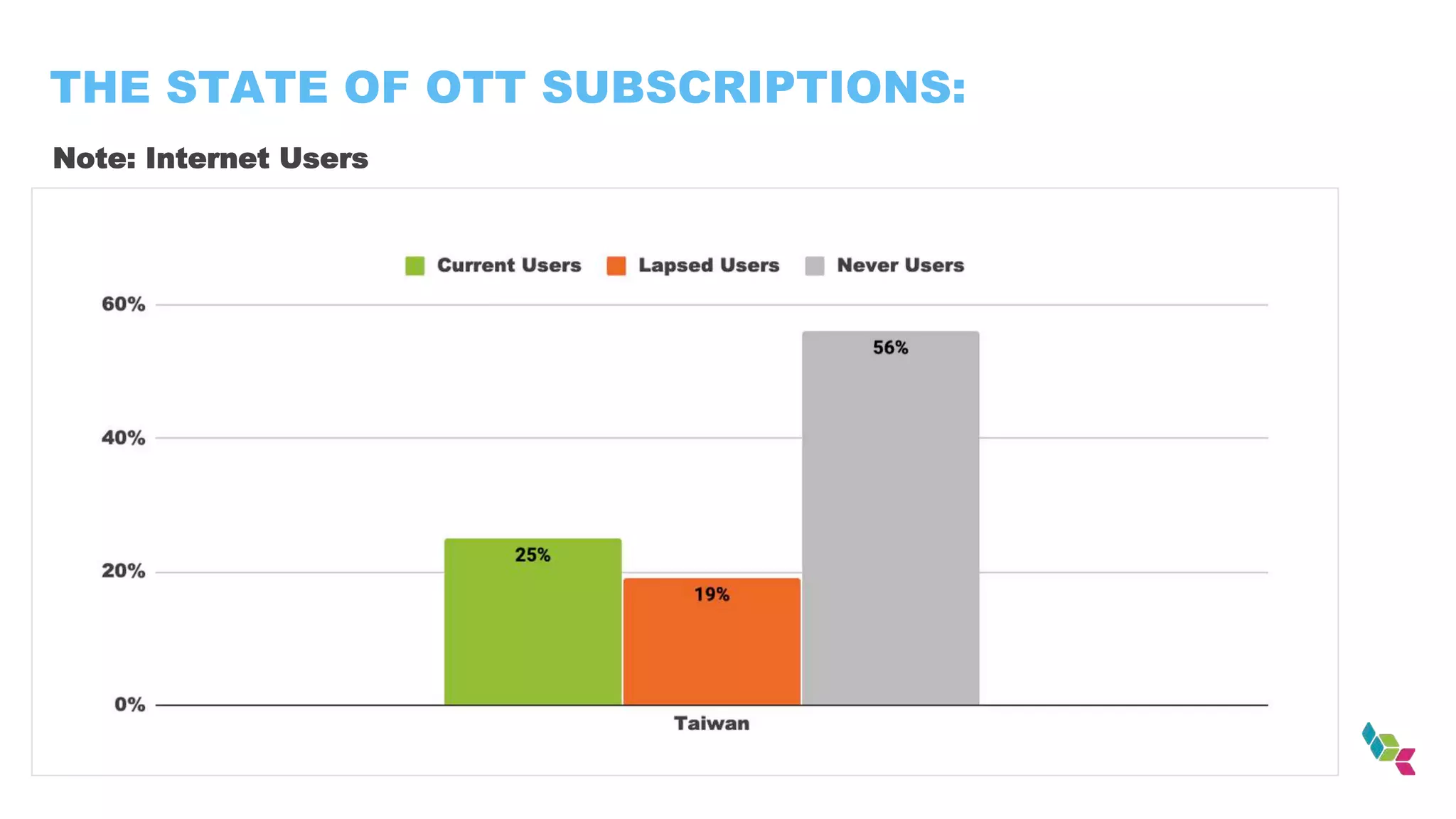 THE STATE OF OTT SUBSCRIPTIONS:

Note: Internet Users

Current Users Lapsed Users Never Users

60%
40%
20%
0%

25%
19%
56%

Taiwan